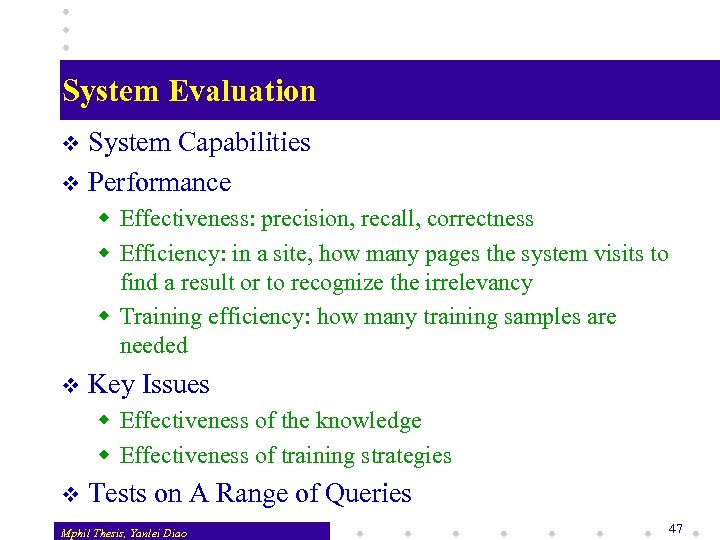 System Evaluation

❖ System Capabilities

❖ Performance

◆ Effectiveness: precision, recall, correctness

◆ Efficiency: in a site, how many pages the system visits to find a result or to recognize the irrelevancy

◆ Training efficiency: how many training samples are needed

❖ Key Issues

◆ Effectiveness of the knowledge

◆ Effectiveness of training strategies

❖ Tests on A Range of Queries

Mphil Thesis, Yanlei Diao

47